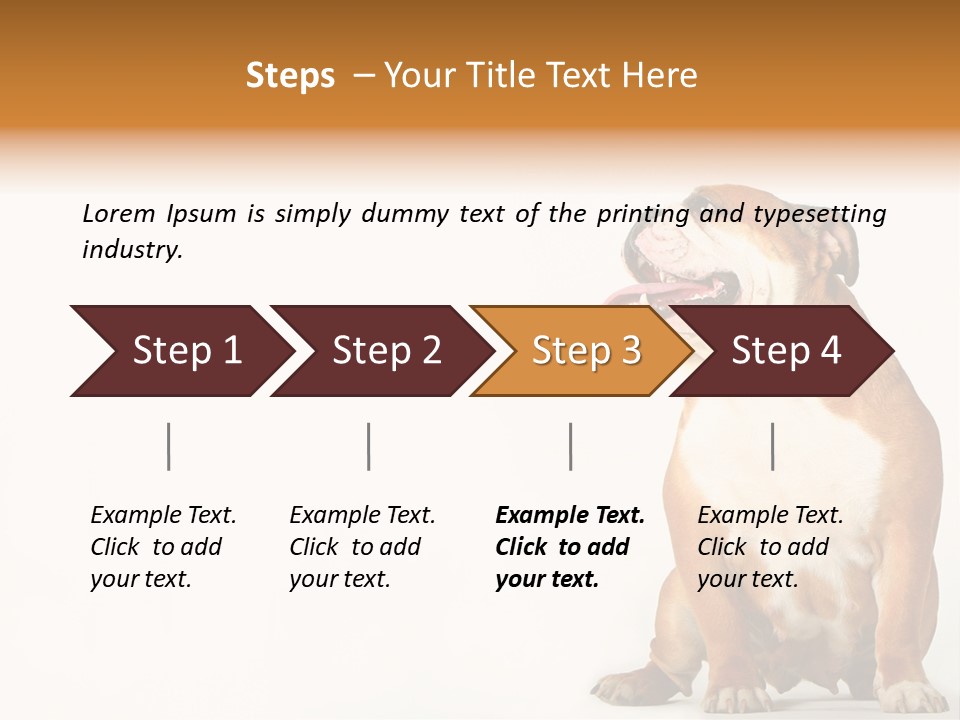 Steps – Your Title Text Here

Lorem Ipsum is simply dummy text of the printing and typesetting industry.

Step 1

Step 2

Step 3

Step 4

Example Text. Click to add your text.

Example Text. Click to add your text.

Example Text. Click to add your text.

Example Text. Click to add your text.